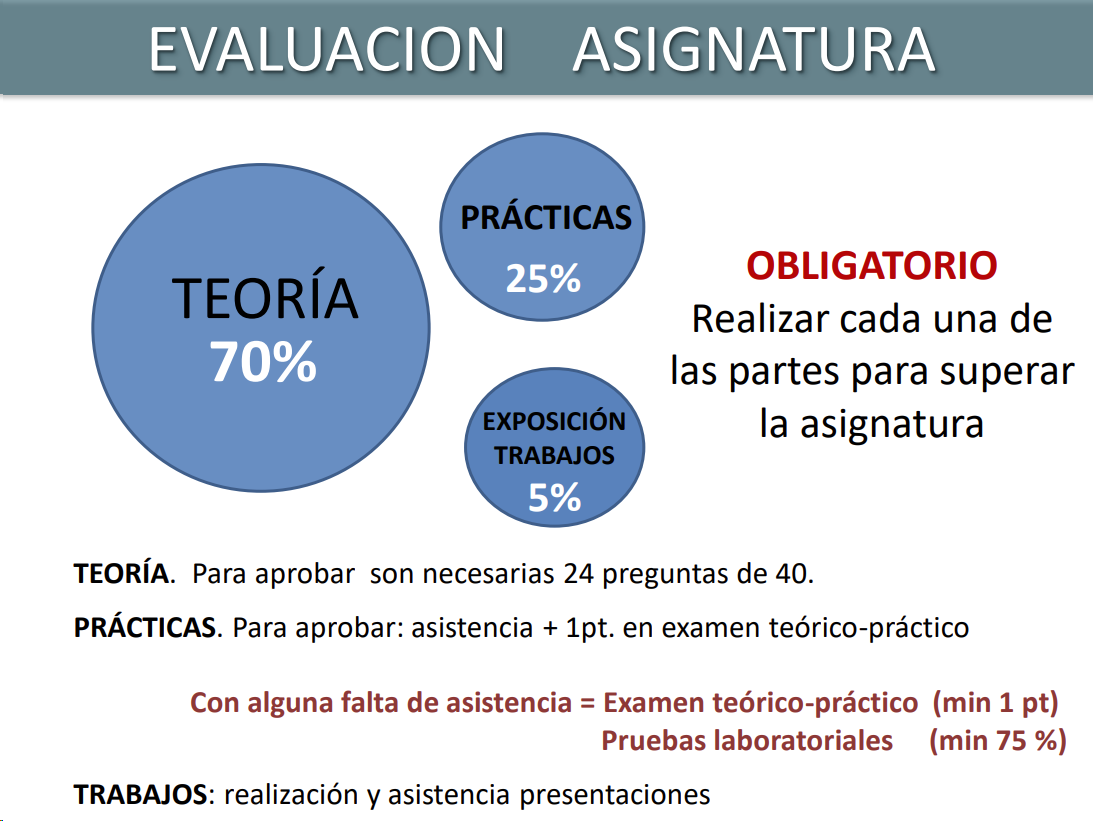 EVALUACION ASIGNATURA

TEORÍA
70%

PRÁCTICAS
25%

EXPOSICIÓN TRABAJOS
5%

OBLIGATORIO
Realizar cada una de las partes para superar la asignatura

TEORÍA. Para aprobar son necesarias 24 preguntas de 40.

PRÁCTICAS. Para aprobar: asistencia + 1pt. en examen teórico-práctico

Con alguna falta de asistencia = Examen teórico-práctico (min 1 pt)
Pruebas laboratoriales (min 75 %)

TRABAJOS: realización y asistencia presentaciones